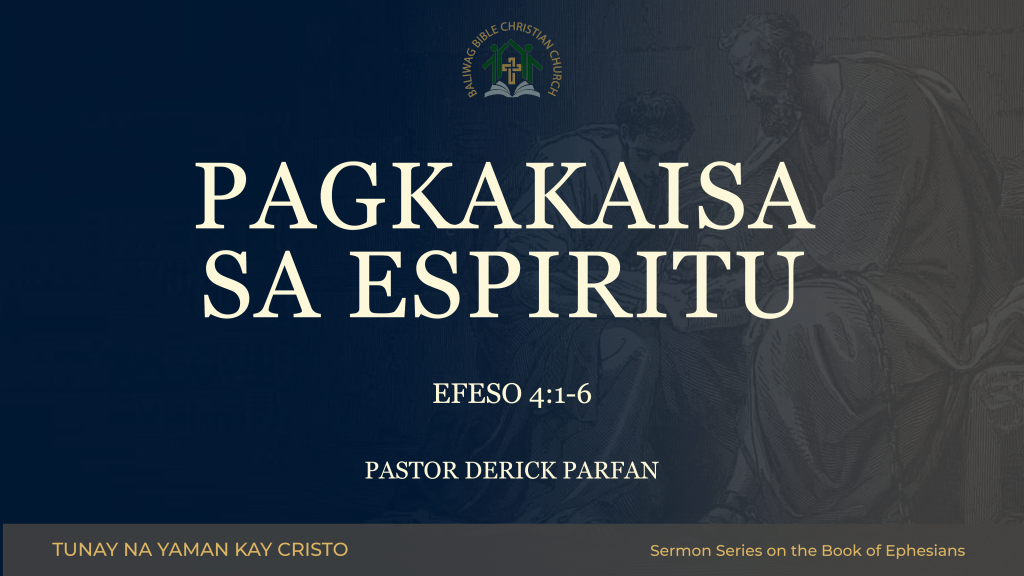 BALIWAG BIBLE CHRISTIAN CHURCH

PAGKAKAISA SA ESPIRITU

EFESO 4:1-6

PASTOR DERICK PARFAN

TUNAY NA YAMAN KAY CRISTO

Sermon Series on the Book of Ephesians